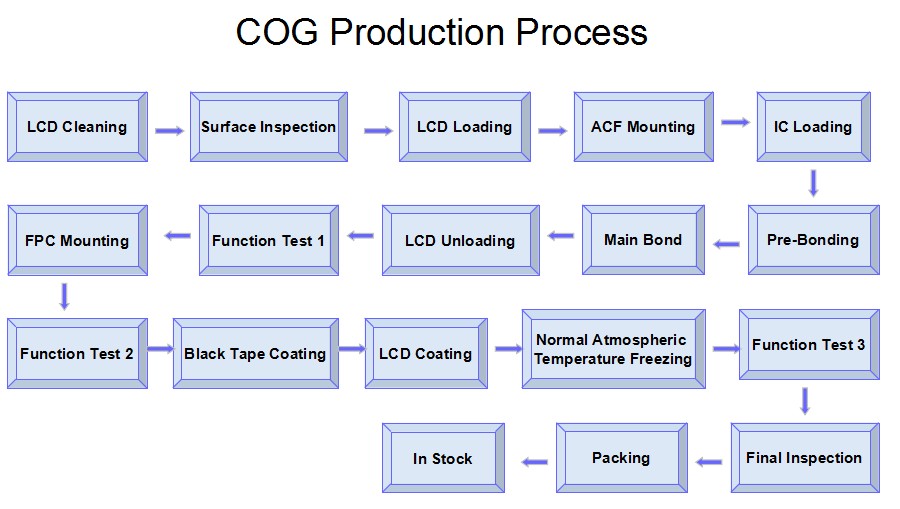 COG Production Process

LCD Cleaning

Surface Inspection

LCD Loading

ACF Mounting

IC Loading

Pre-Bonding

Main Bond

LCD Unloading

Function Test 1

FPC Mounting

Function Test 2

Black Tape Coating

LCD Coating

Normal Atmospheric Temperature Freezing

Function Test 3

Final Inspection

Packing

In Stock